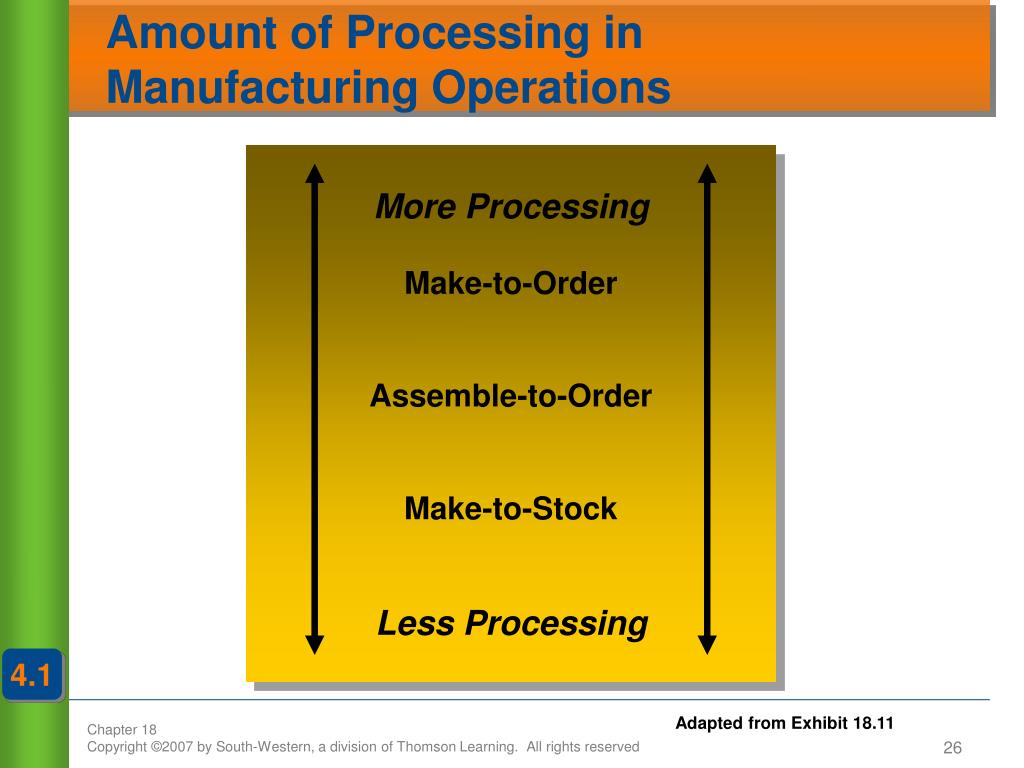 Amount of Processing in Manufacturing Operations

More Processing

Make-to-Order

Assemble-to-Order

Make-to-Stock

Less Processing

4.1

Adapted from Exhibit 18.11

Chapter 18
Copyright ©2007 by South-Western, a division of Thomson Learning. All rights reserved

26